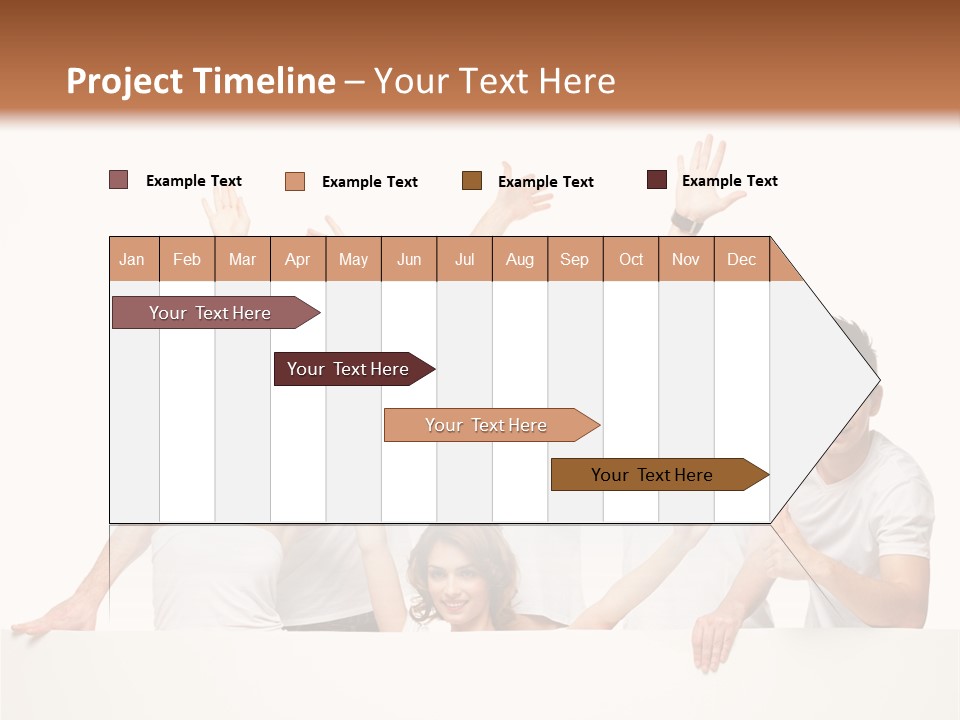 Project Timeline – Your Text Here

Example Text
Example Text
Example Text
Example Text

| Jan | Feb | Mar | Apr | May | Jun | Jul | Aug | Sep | Oct | Nov | Dec |
|---|---|---|---|---|---|---|---|---|---|---|---|

Your Text Here

Your Text Here

Your Text Here

Your Text Here